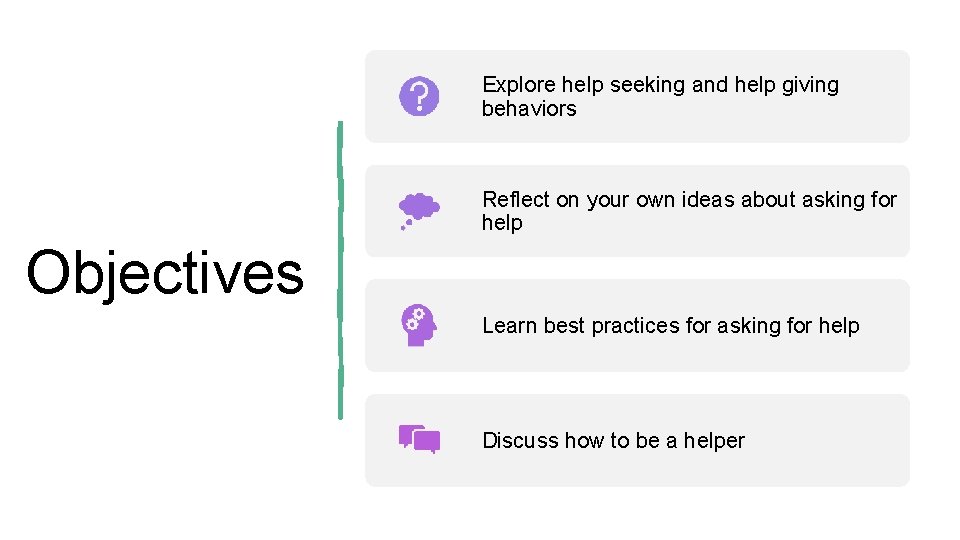 Objectives

Explore help seeking and help giving behaviors

Reflect on your own ideas about asking for help

Learn best practices for asking for help

Discuss how to be a helper